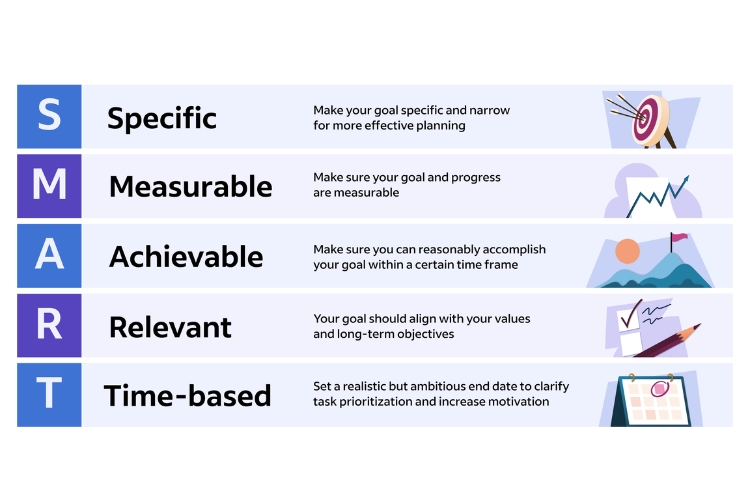 S Specific Make your goal specific and narrow for more effective planning

M Measurable Make sure your goal and progress are measurable

A Achievable Make sure you can reasonably accomplish your goal within a certain time frame

R Relevant Your goal should align with your values and long-term objectives

T Time-based Set a realistic but ambitious end date to clarify task prioritization and increase motivation